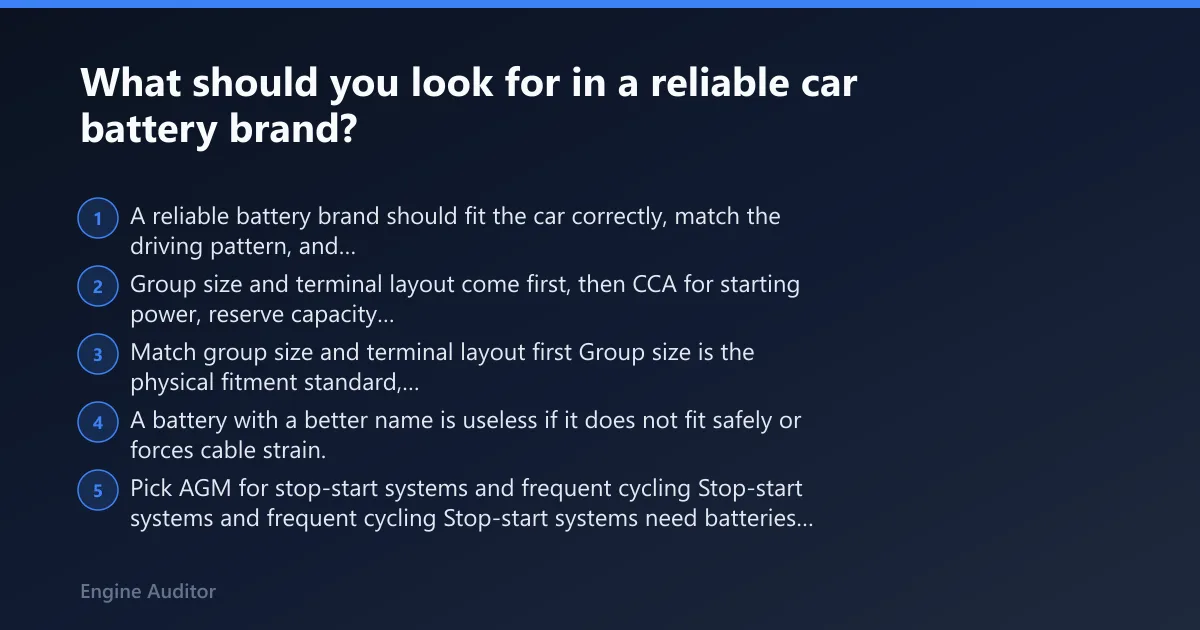 What should you look for in a reliable car battery brand?

1 A reliable battery brand should fit the car correctly, match the driving pattern, and...

2 Group size and terminal layout come first, then CCA for starting power, reserve capacity...

3 Match group size and terminal layout first Group size is the physical fitment standard,...

4 A battery with a better name is useless if it does not fit safely or forces cable strain.

5 Pick AGM for stop-start systems and frequent cycling Stop-start systems and frequent cycling Stop-start systems need batteries...

Engine Auditor